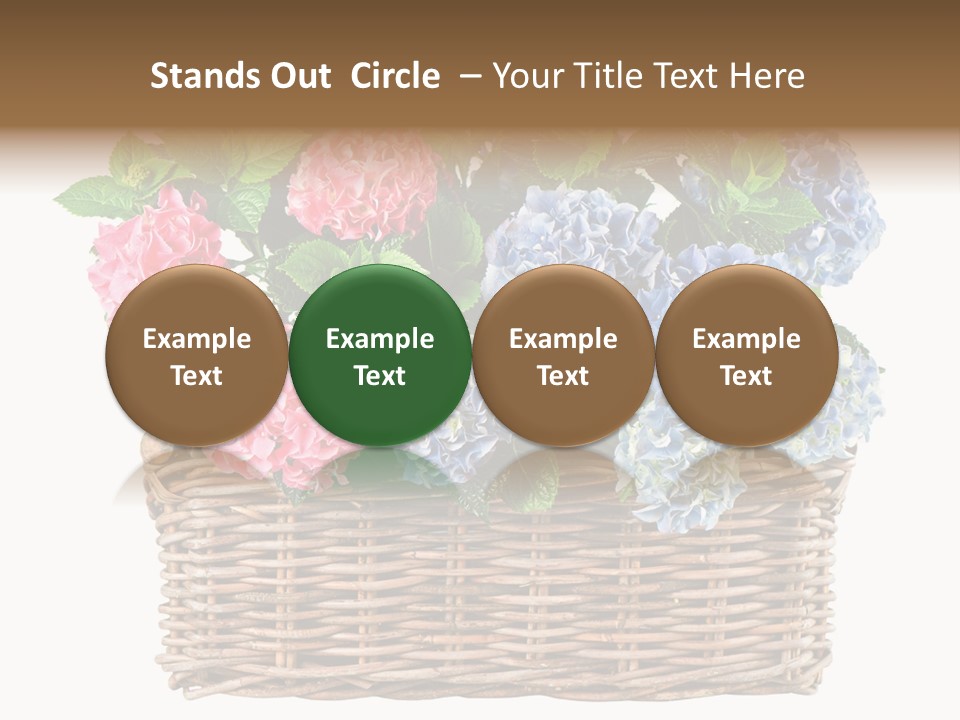 Stands Out Circle – Your Title Text Here

Example Text

Example Text

Example Text

Example Text